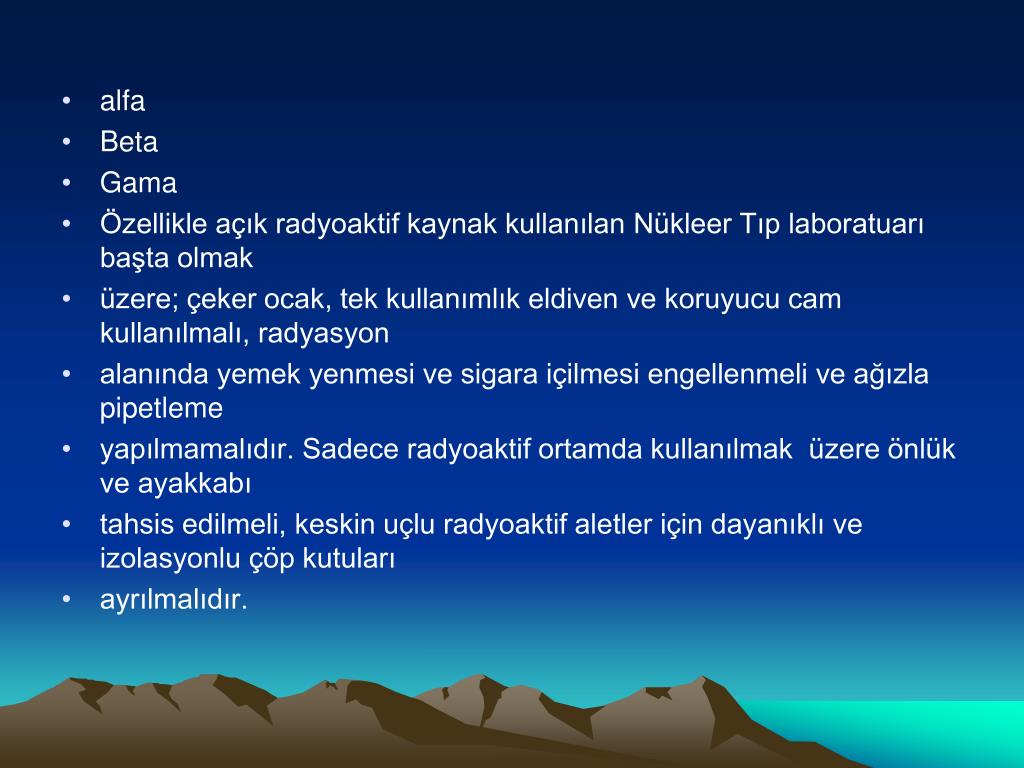 • alfa
• Beta
• Gama
• Özellikle açık radyoaktif kaynak kullanılan Nükleer Tıp laboratuarı başta olmak
• üzere; çeker ocak, tek kullanımlık eldiven ve koruyucu cam kullanılmalı, radyasyon
• alanında yemek yenmesi ve sigara içilmesi engellenmeli ve ağızla pipetleme
• yapılmamalıdır. Sadece radyoaktif ortamda kullanılmak üzere önlük ve ayakkabı
• tahsis edilmeli, keskin uçlu radyoaktif aletler için dayanıklı ve izolasyonlu çöp kutuları
• ayrılmalıdır.